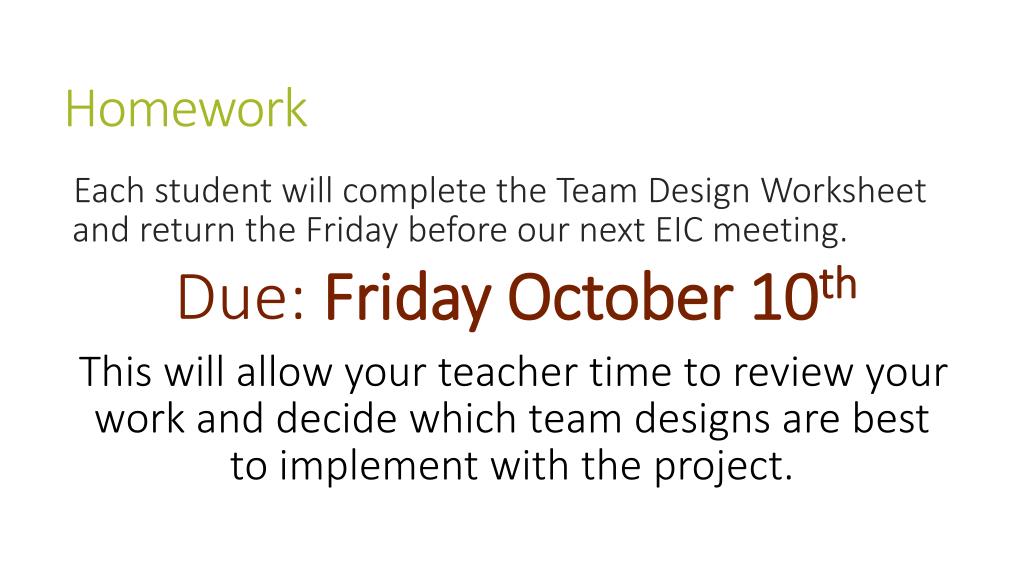 Homework

Each student will complete the Team Design Worksheet and return the Friday before our next EIC meeting.

Due: Friday October 10th

This will allow your teacher time to review your work and decide which team designs are best to implement with the project.